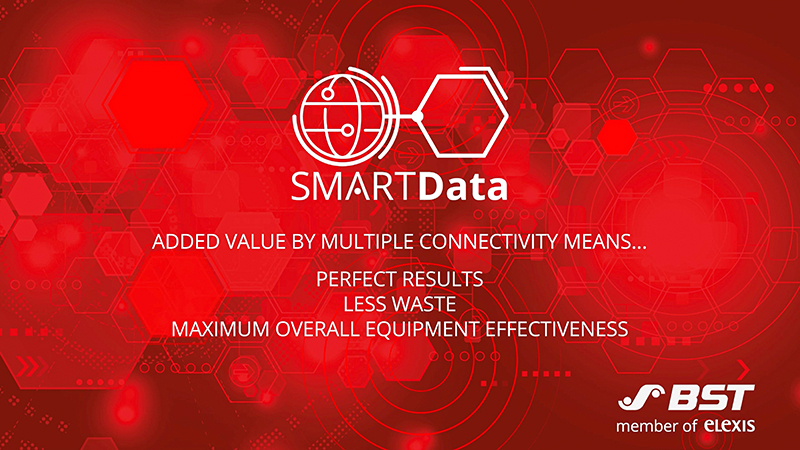 SMARTData

ADDED VALUE BY MULTIPLE CONNECTIVITY MEANS...

PERFECT RESULTS
LESS WASTE
MAXIMUM OVERALL EQUIPMENT EFFECTIVENESS

BST
member of elexis